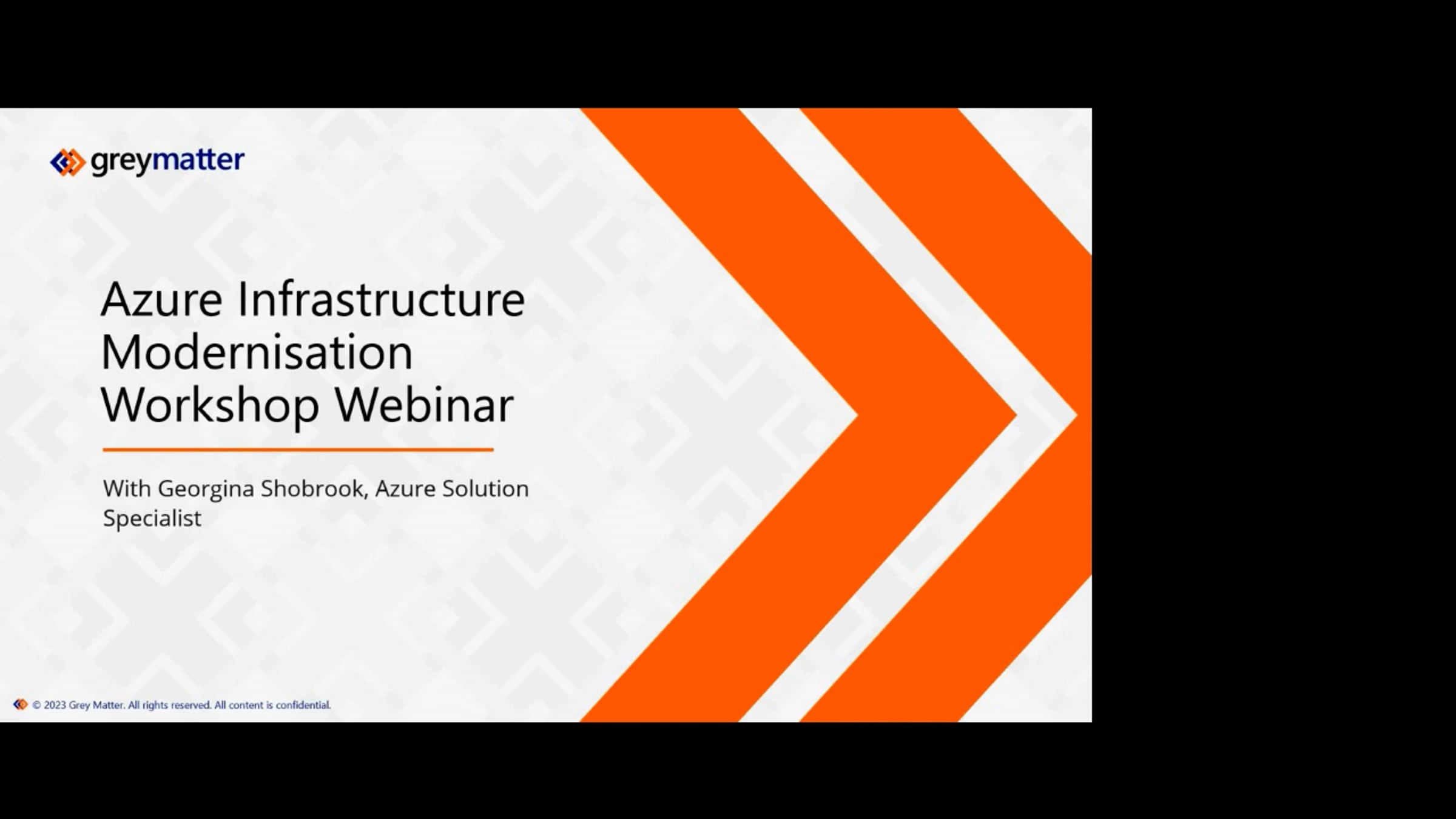 greymatter

Azure Infrastructure Modernisation Workshop Webinar

With Georgina Shobrook, Azure Solution Specialist

© 2023 Grey Matter. All rights reserved. All content is confidential.